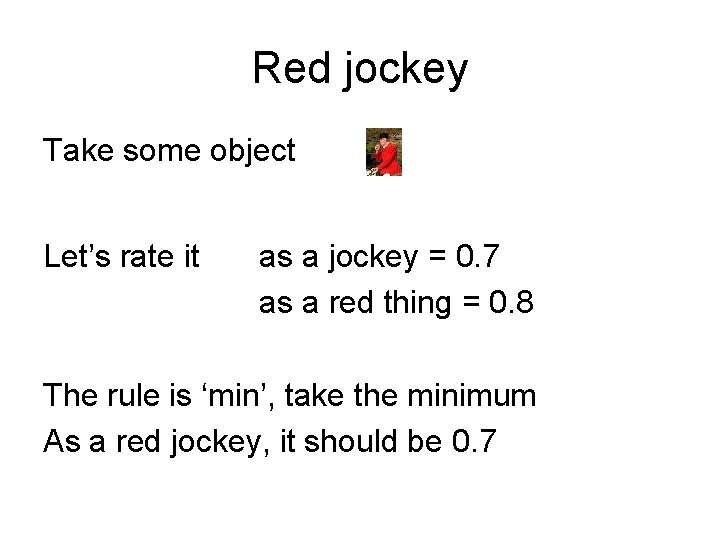 Red jockey

Take some object

Let’s rate it as a jockey = 0.7
as a red thing = 0.8

The rule is ‘min’, take the minimum
As a red jockey, it should be 0.7